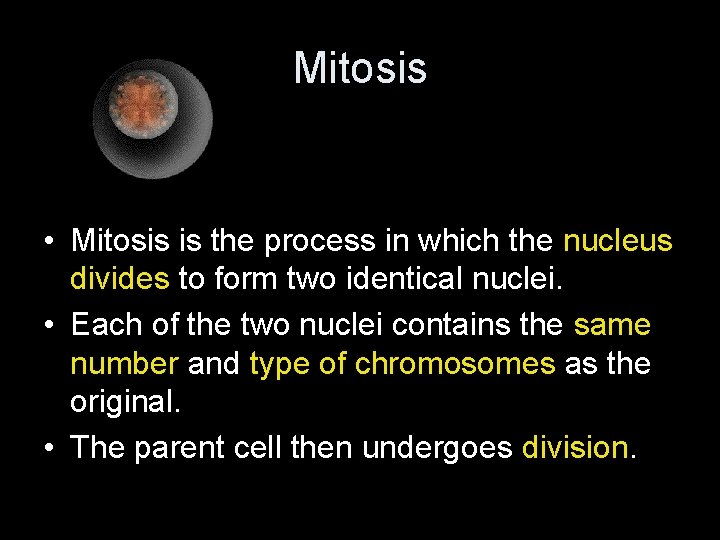 Mitosis

• Mitosis is the process in which the nucleus divides to form two identical nuclei.
• Each of the two nuclei contains the same number and type of chromosomes as the original.
• The parent cell then undergoes division.